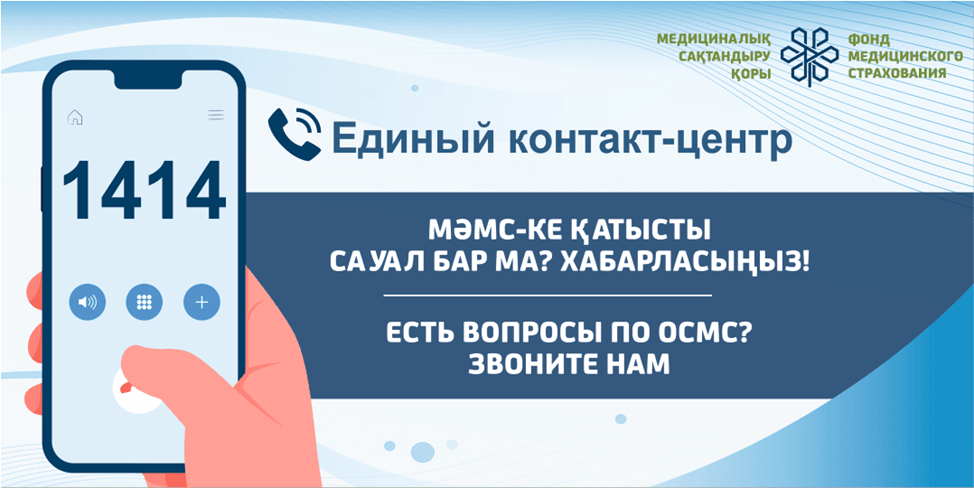 МЕДИЦИНАЛЫҚ САҚТАНДЫРУ ҚОРЫ

ФОНД МЕДИЦИНСКОГО СТРАХОВАНИЯ

1414

Единый контакт-центр

МӘМС-КЕ ҚАТЫСТЫ САУАЛ БАР МА? ХАБАРЛАСЫҢЫЗ!

ЕСТЬ ВОПРОСЫ ПО ОСМС? ЗВОНИТЕ НАМ